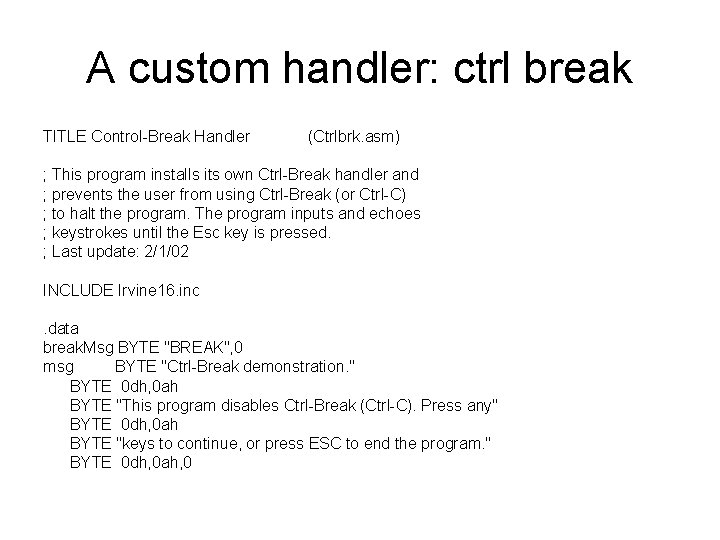 A custom handler: ctrl break

TITLE Control-Break Handler (Ctrlbrk.asm)

; This program installs its own Ctrl-Break handler and
; prevents the user from using Ctrl-Break (or Ctrl-C)
; to halt the program. The program inputs and echoes
; keystrokes until the Esc key is pressed.
; Last update: 2/1/02

INCLUDE Irvine16.inc

.data
breakMsg BYTE "BREAK",0
msg BYTE "Ctrl-Break demonstration."
BYTE 0dh,0ah
BYTE "This program disables Ctrl-Break (Ctrl-C). Press any"
BYTE 0dh,0ah
BYTE "keys to continue, or press ESC to end the program."
BYTE 0dh,0ah,0